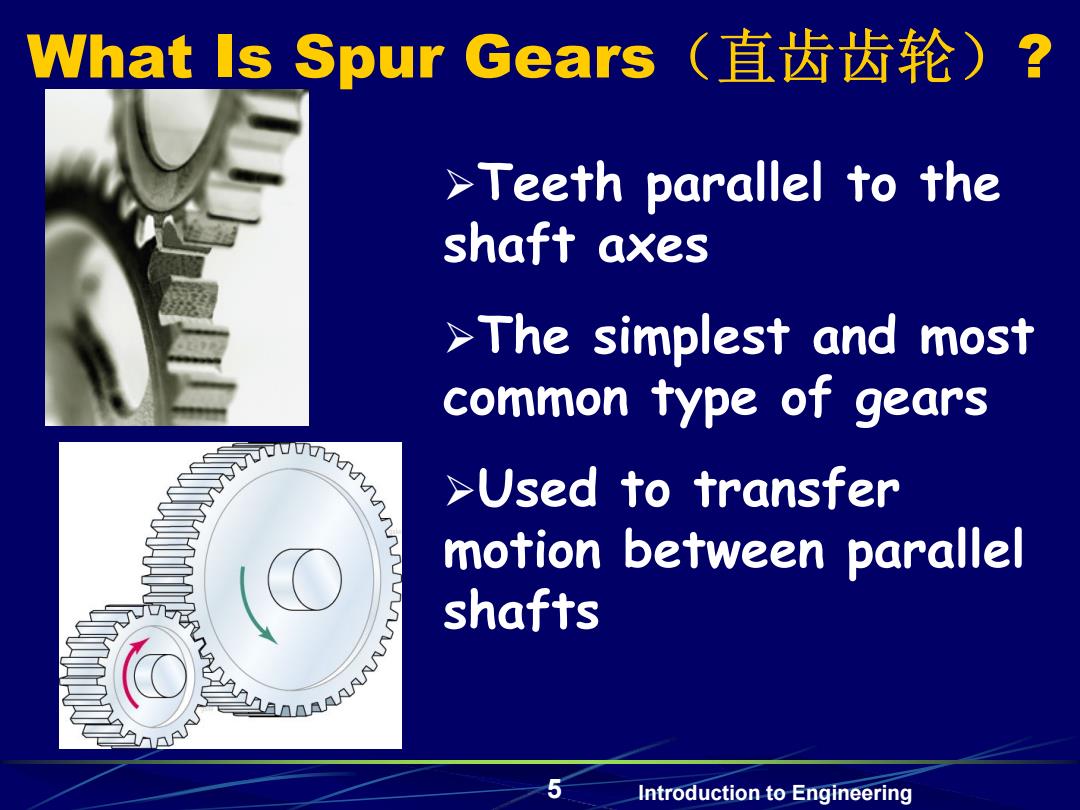 What Is Spur Gears（直齿齿轮）?

➢Teeth parallel to the shaft axes

➢The simplest and most common type of gears

➢Used to transfer motion between parallel shafts

5

Introduction to Engineering